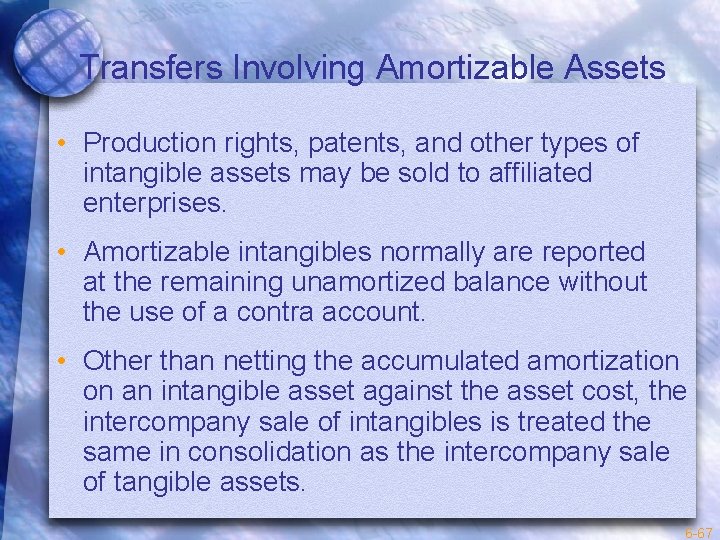 Transfers Involving Amortizable Assets

• Production rights, patents, and other types of intangible assets may be sold to affiliated enterprises.

• Amortizable intangibles normally are reported at the remaining unamortized balance without the use of a contra account.

• Other than netting the accumulated amortization on an intangible asset against the asset cost, the intercompany sale of intangibles is treated the same in consolidation as the intercompany sale of tangible assets.

6-67